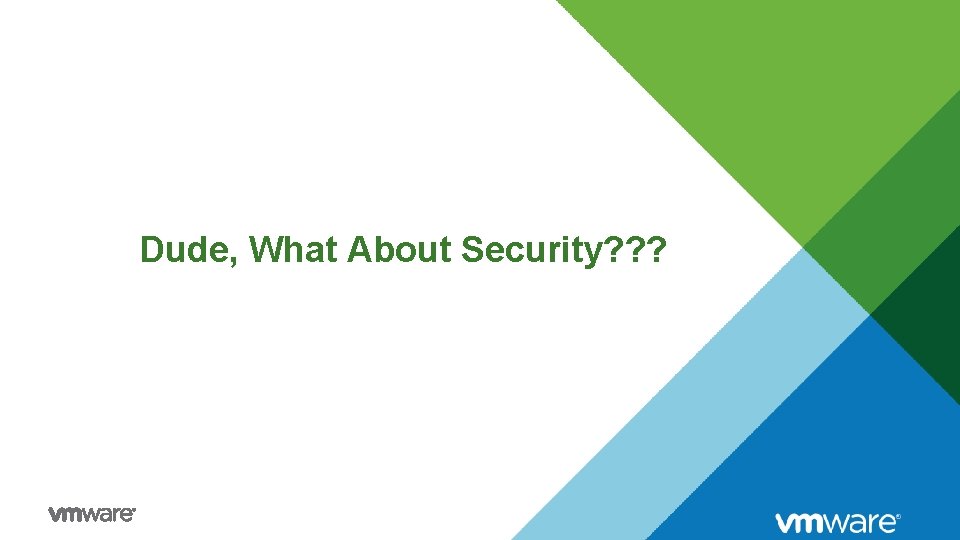 Dude, What About Security???

vmware®

vmware®